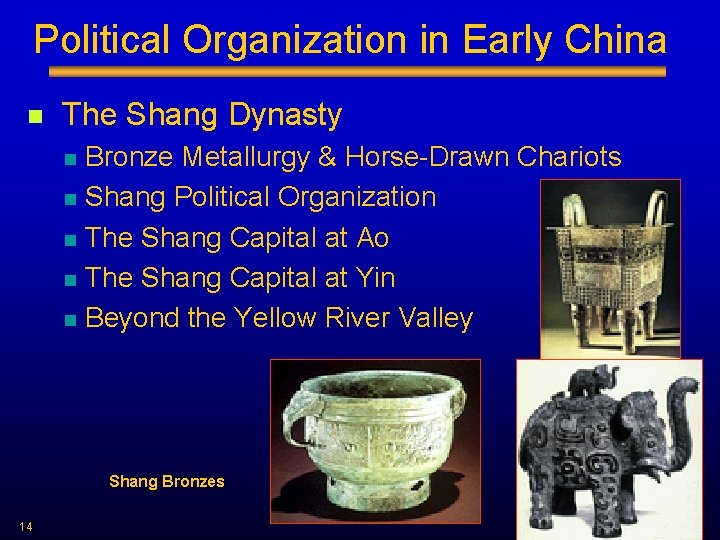 Political Organization in Early China

The Shang Dynasty

Bronze Metallurgy & Horse-Drawn Chariots

Shang Political Organization

The Shang Capital at Ao

The Shang Capital at Yin

Beyond the Yellow River Valley

Shang Bronzes

14